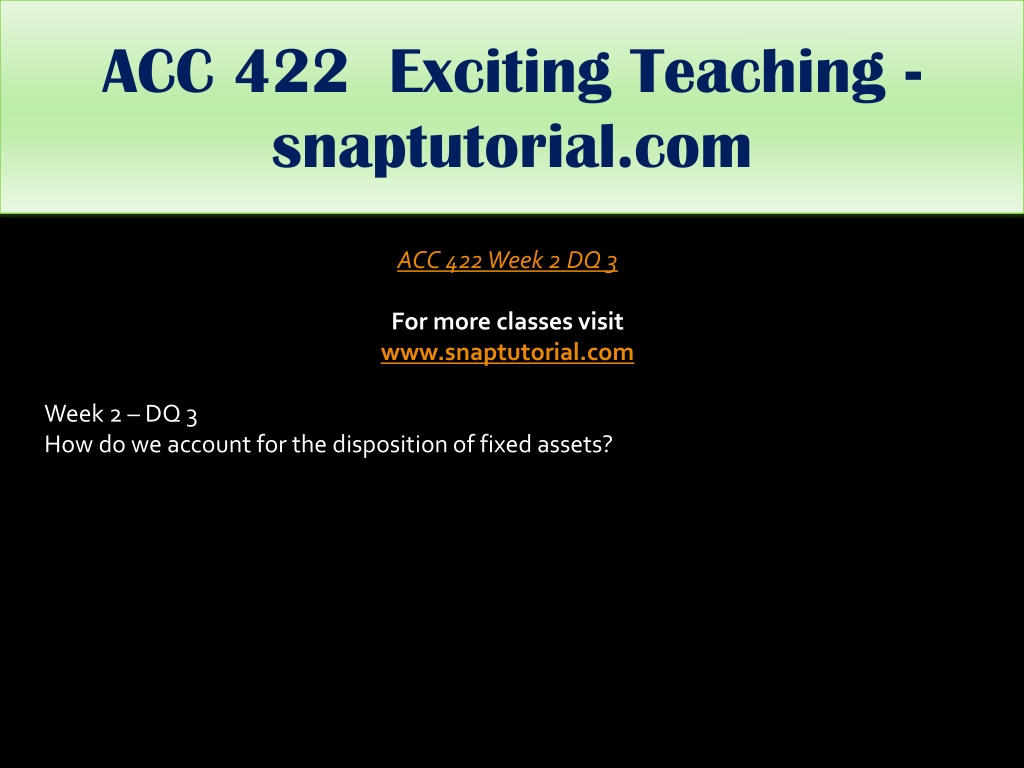 ACC 422 Exciting Teaching - snaptutorial.com

ACC 422 Week 2 DQ 3

For more classes visit
www.snaptutorial.com

Week 2 – DQ 3
How do we account for the disposition of fixed assets?